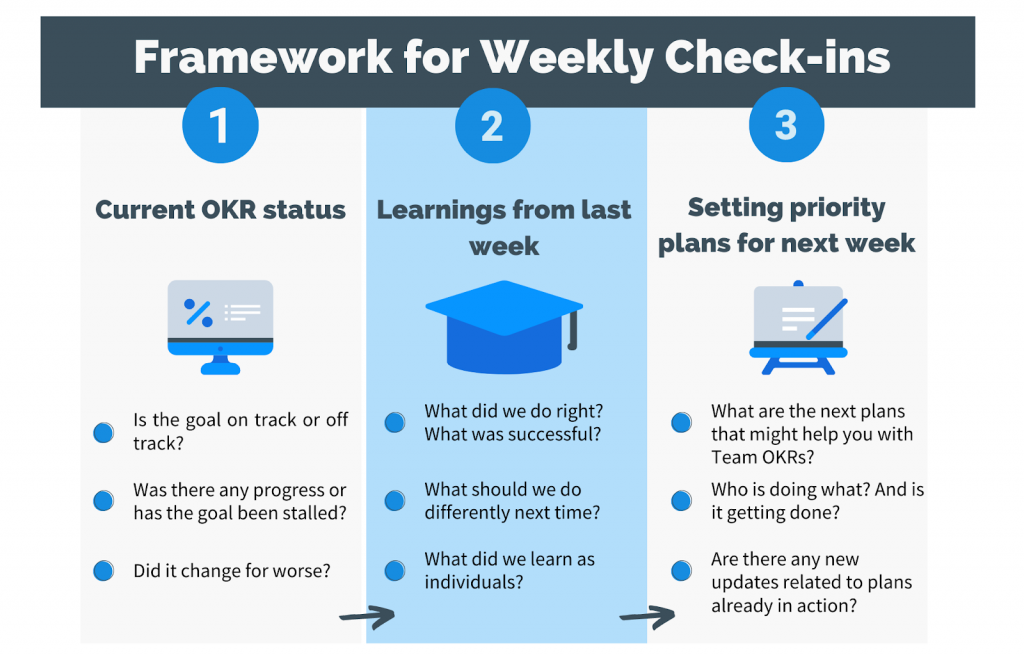 Framework for Weekly Check-ins

1

Current OKR status

Is the goal on track or off track?

Was there any progress or has the goal been stalled?

Did it change for worse?

2

Learnings from last week

What did we do right? What was successful?

What should we do differently next time?

What did we learn as individuals?

3

Setting priority plans for next week

What are the next plans that might help you with Team OKRs?

Who is doing what? And is it getting done?

Are there any new updates related to plans already in action?